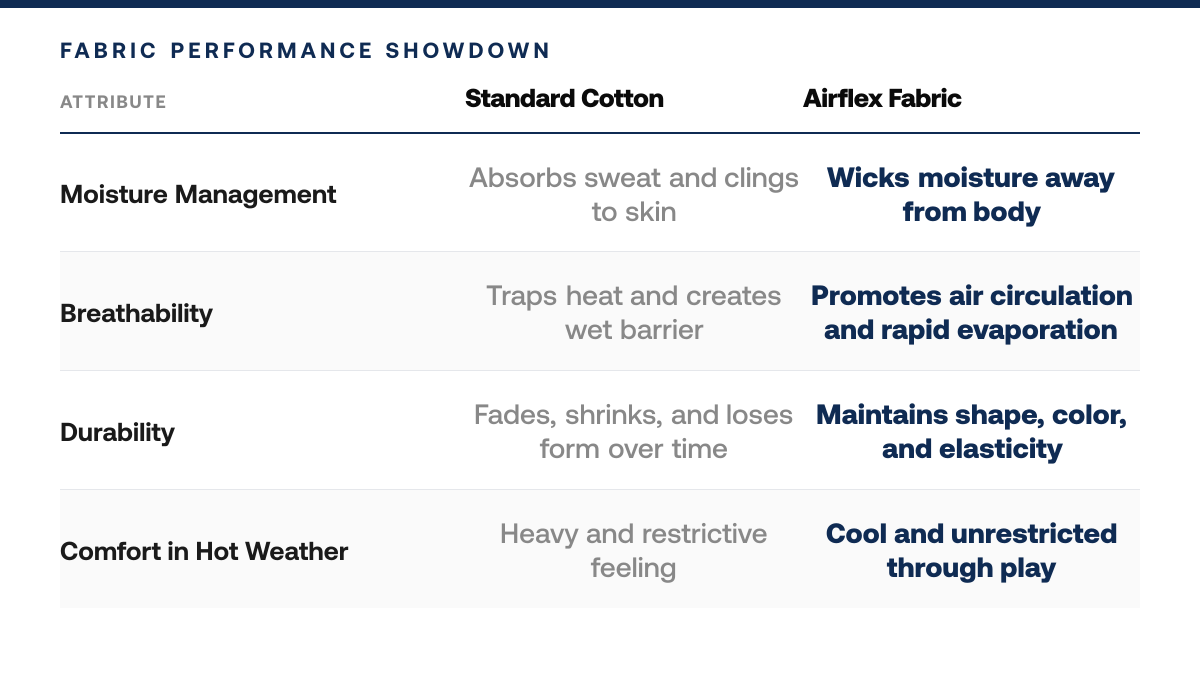 FABRIC PERFORMANCE SHOWDOWN

| ATTRIBUTE | Standard Cotton | Airflex Fabric |
|---|---|---|
| Moisture Management | Absorbs sweat and clings to skin | Wicks moisture away from body |
| Breathability | Traps heat and creates wet barrier | Promotes air circulation and rapid evaporation |
| Durability | Fades, shrinks, and loses form over time | Maintains shape, color, and elasticity |
| Comfort in Hot Weather | Heavy and restrictive feeling | Cool and unrestricted through play |